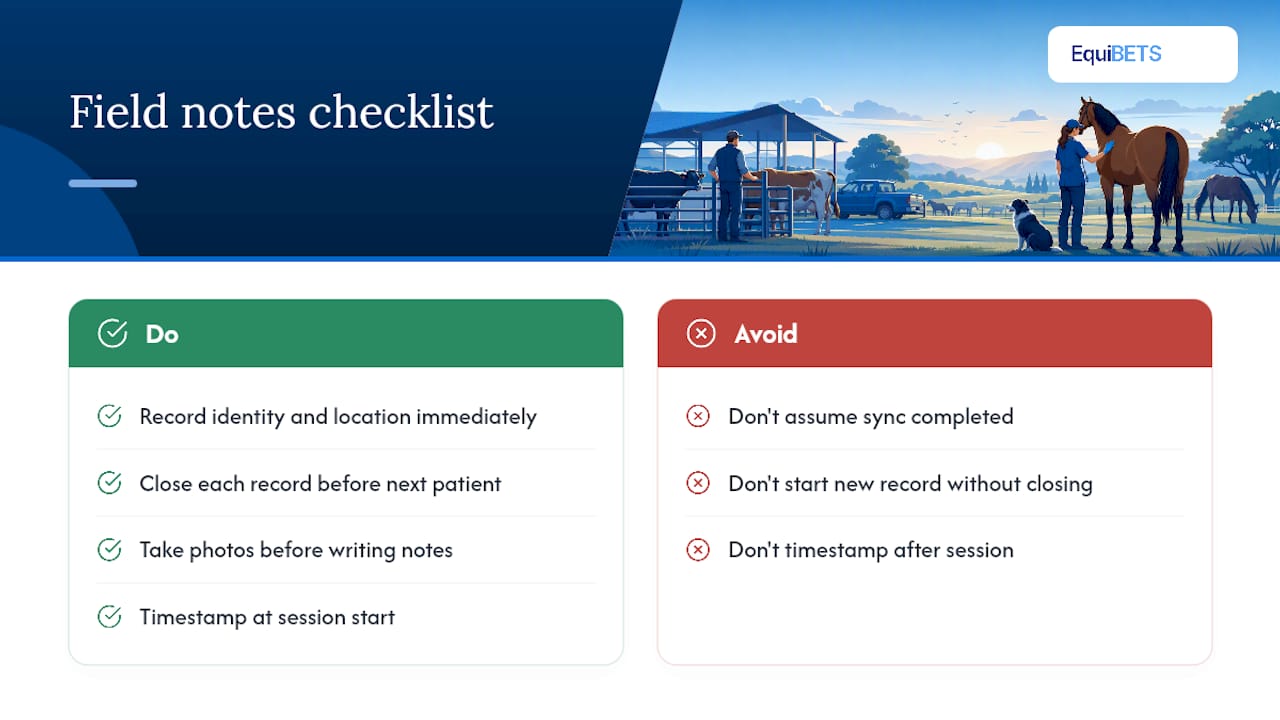 Field notes checklist

EquiBETS

Do

Record identity and location immediately

Close each record before next patient

Take photos before writing notes

Timestamp at session start

Avoid

Don't assume sync completed

Don't start new record without closing

Don't timestamp after session